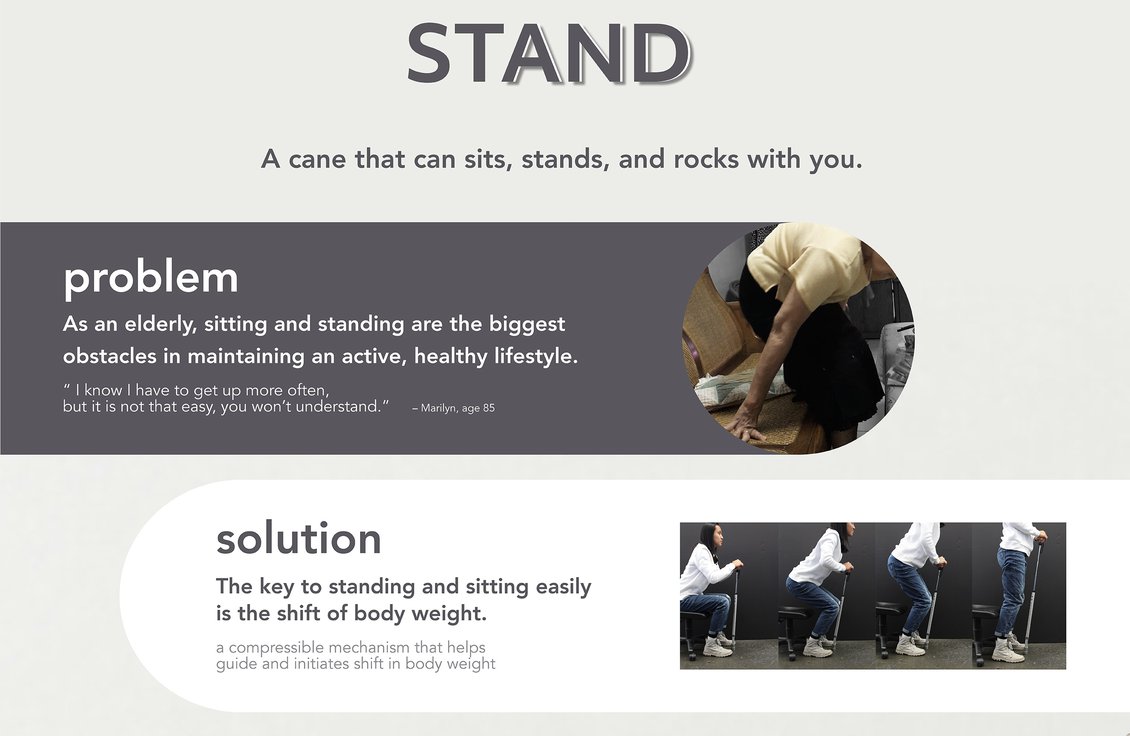 STAND

A cane that can sits, stands, and rocks with you.

problem

As an elderly, sitting and standing are the biggest obstacles in maintaining an active, healthy lifestyle.

" I know I have to get up more often, but it is not that easy, you won't understand." – Marilyn, age 85

solution

The key to standing and sitting easily is the shift of body weight.

a compressible mechanism that helps guide and initiates shift in body weight